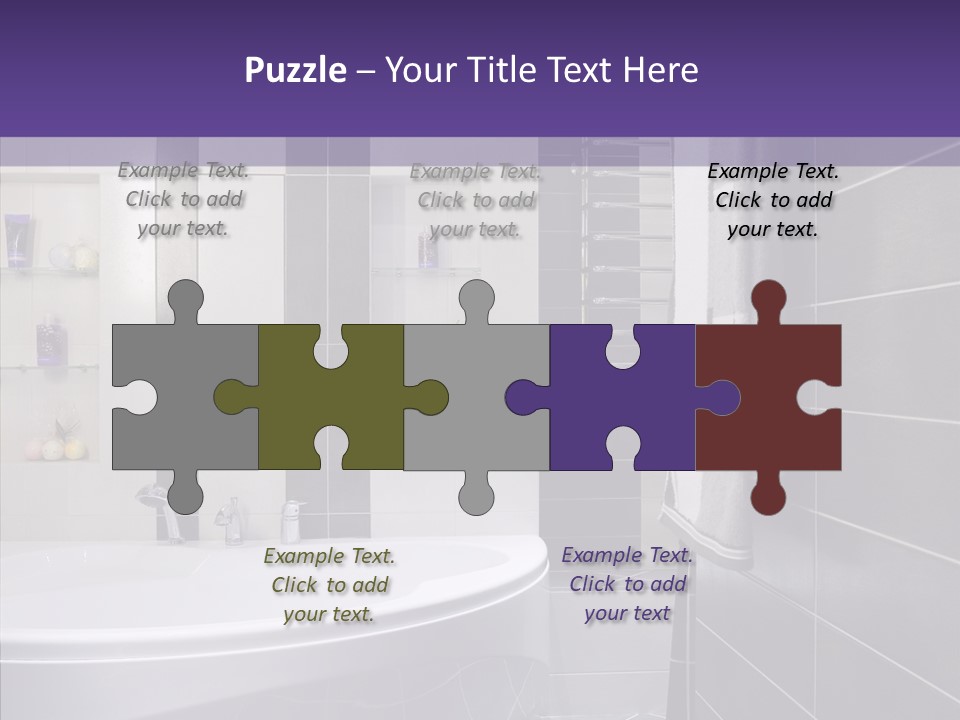 Puzzle – Your Title Text Here

Example Text. Click to add your text.

Example Text. Click to add your text.

Example Text. Click to add your text.

Example Text. Click to add your text.

Example Text. Click to add your text